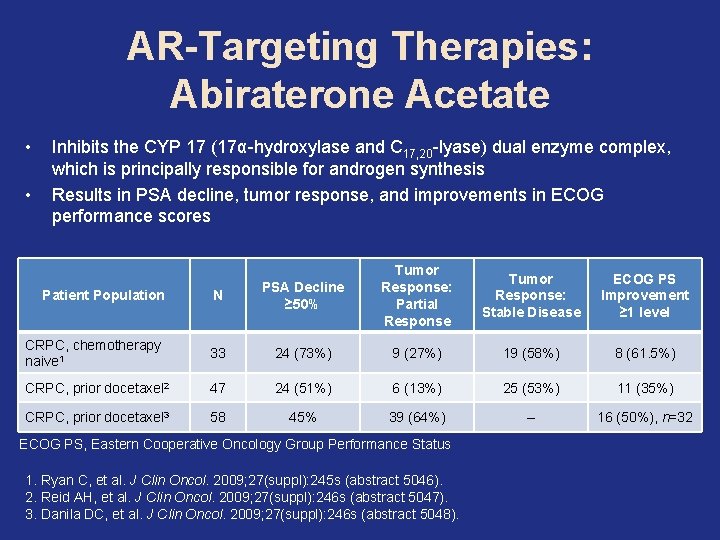 AR-Targeting Therapies: Abiraterone Acetate

• Inhibits the CYP 17 (17α-hydroxylase and $C_{17,20}$-lyase) dual enzyme complex, which is principally responsible for androgen synthesis
• Results in PSA decline, tumor response, and improvements in ECOG performance scores

| Patient Population | N | PSA Decline ≥50% | Tumor Response: Partial Response | Tumor Response: Stable Disease | ECOG PS Improvement ≥1 level |
|---|---|---|---|---|---|
| CRPC, chemotherapy naive¹ | 33 | 24 (73%) | 9 (27%) | 19 (58%) | 8 (61.5%) |
| CRPC, prior docetaxel² | 47 | 24 (51%) | 6 (13%) | 25 (53%) | 11 (35%) |
| CRPC, prior docetaxel³ | 58 | 45% | 39 (64%) | – | 16 (50%), n=32 |

ECOG PS, Eastern Cooperative Oncology Group Performance Status

1. Ryan C, et al. J Clin Oncol. 2009;27(suppl):245s (abstract 5046).
2. Reid AH, et al. J Clin Oncol. 2009;27(suppl):246s (abstract 5047).
3. Danila DC, et al. J Clin Oncol. 2009;27(suppl):246s (abstract 5048).